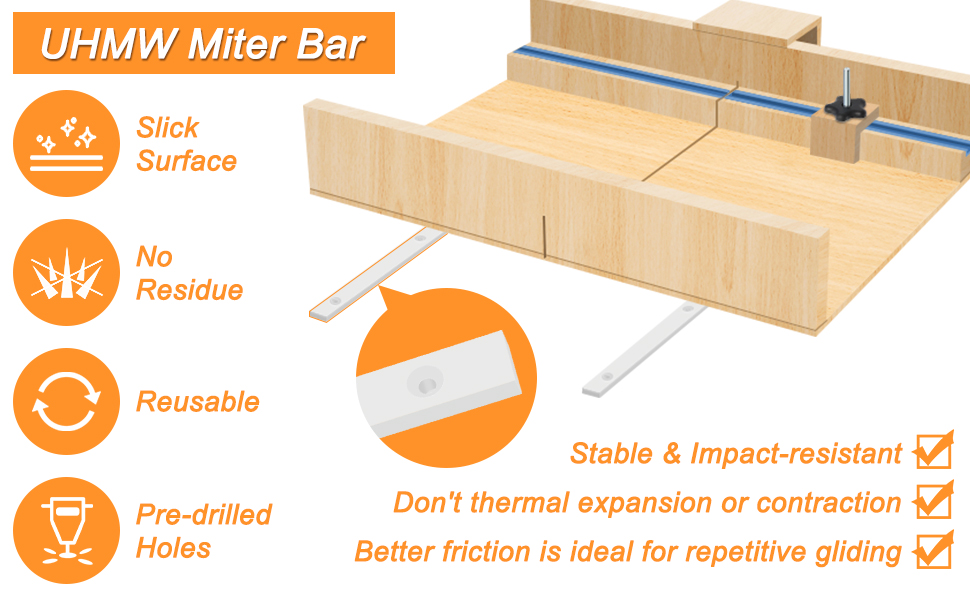 UHMW Miter Bar

Slick Surface

No Residue

Reusable

Pre-drilled Holes

Stable & Impact-resistant

Don't thermal expansion or contraction

Better friction is ideal for repetitive gliding